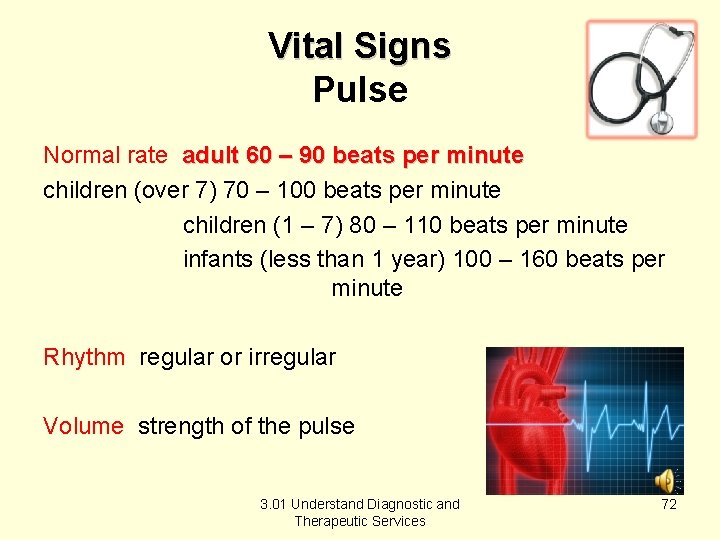 Vital Signs
Pulse

Normal rate adult 60 – 90 beats per minute
children (over 7) 70 – 100 beats per minute
children (1 – 7) 80 – 110 beats per minute
infants (less than 1 year) 100 – 160 beats per minute

Rhythm regular or irregular

Volume strength of the pulse

3.01 Understand Diagnostic and Therapeutic Services

72